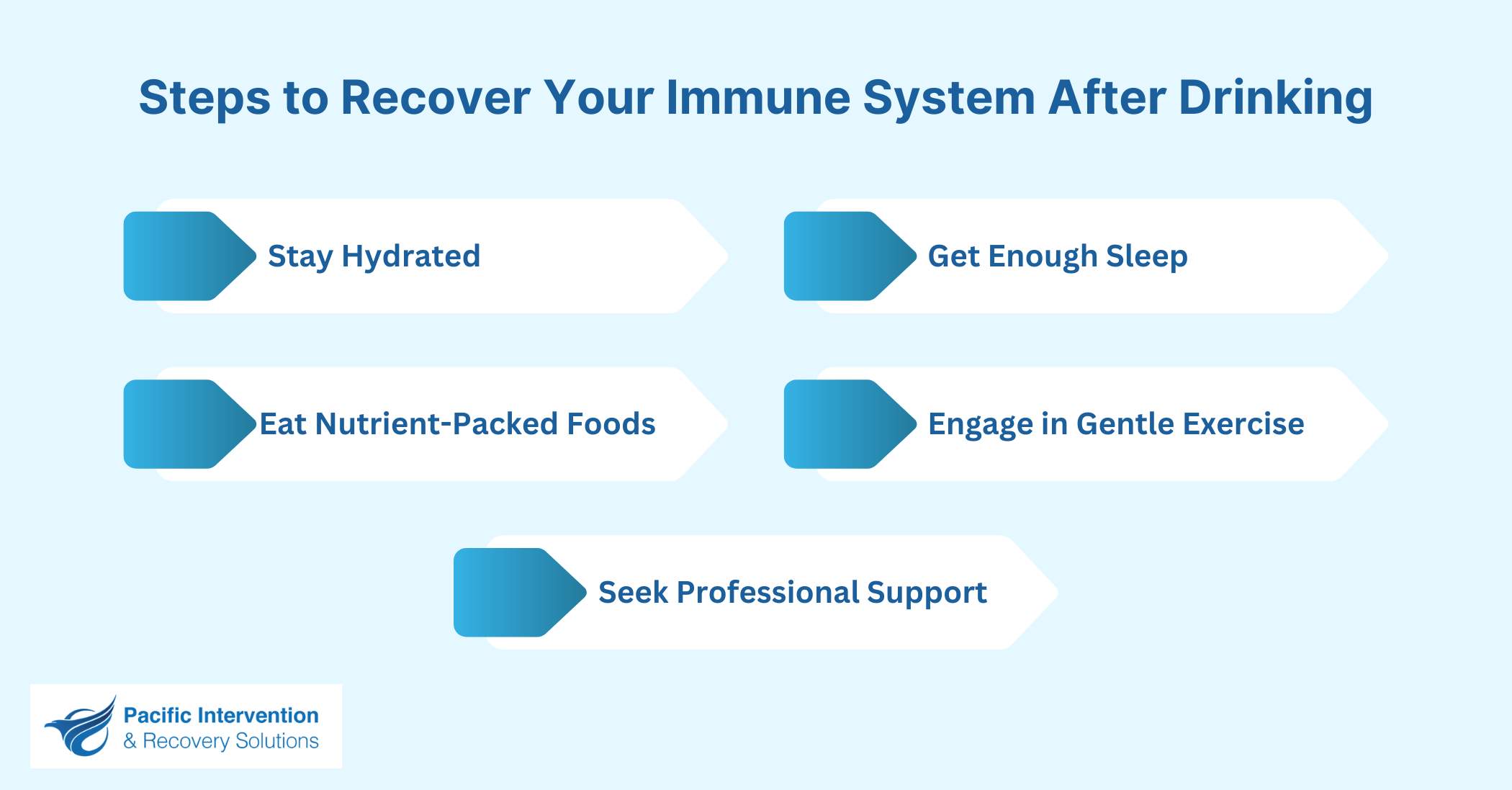 Steps to Recover Your Immune System After Drinking

Stay Hydrated

Get Enough Sleep

Eat Nutrient-Packed Foods

Engage in Gentle Exercise

Seek Professional Support

Pacific Intervention
& Recovery Solutions